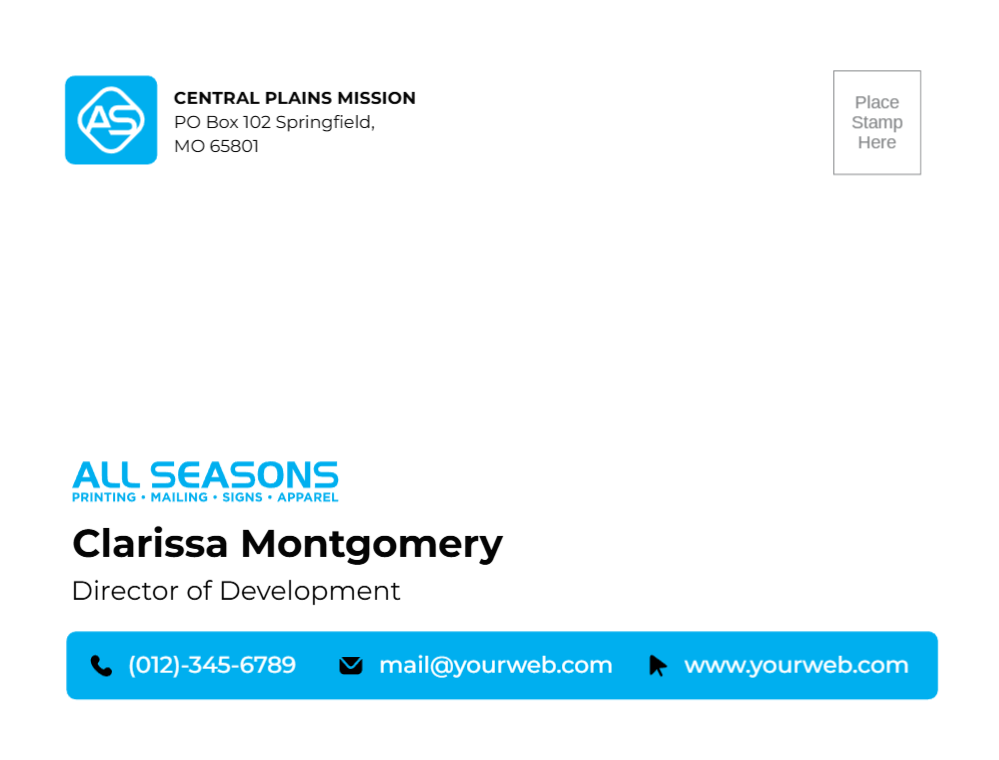 AS

CENTRAL PLAINS MISSION
PO Box 102 Springfield,
MO 65801

Place
Stamp
Here

ALL SEASONS
PRINTING • MAILING • SIGNS • APPAREL

Clarissa Montgomery
Director of Development

(012)-345-6789 mail@yourweb.com www.yourweb.com